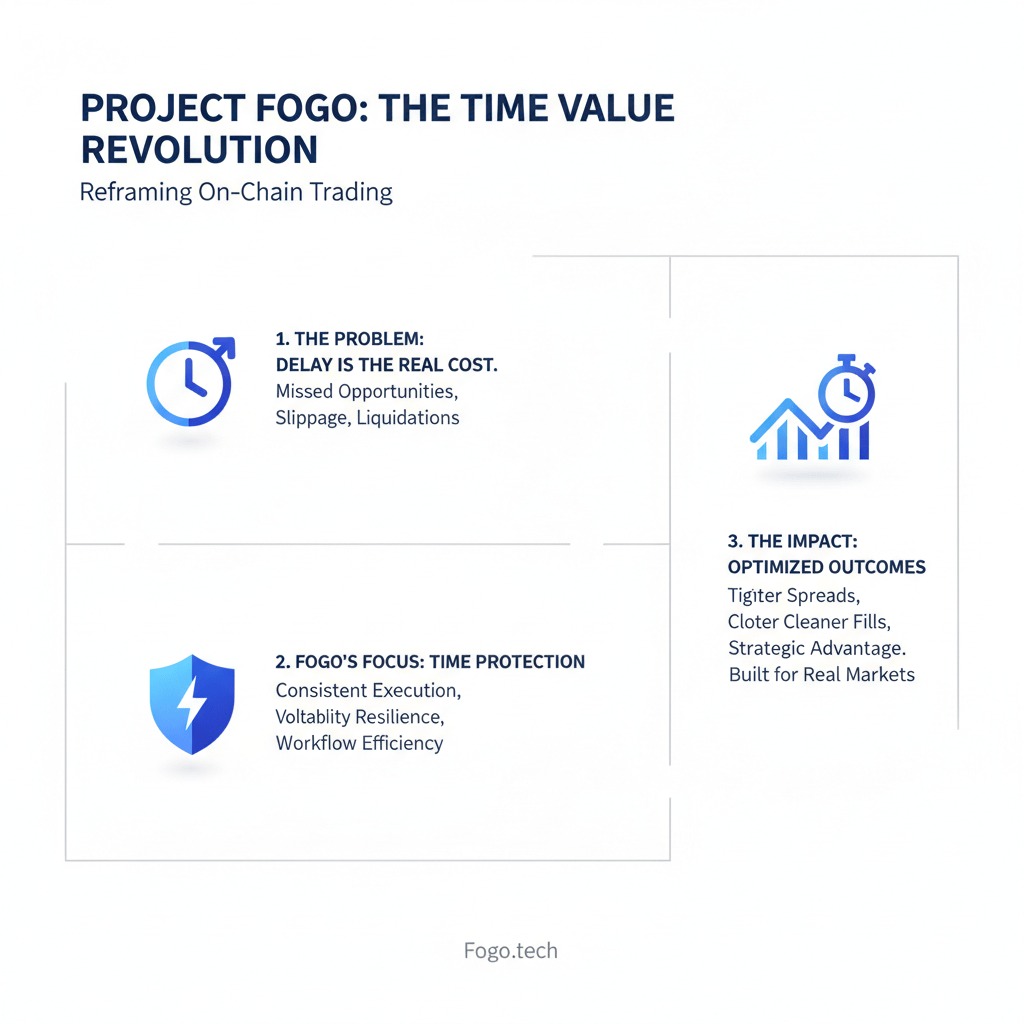 PROJECT FOGO: THE TIME VALUE REVOLUTION

Reframing On-Chain Trading

1. THE PROBLEM: DELAY IS THE REAL COST.
Missed Opportunities, Slippage, Liquidations

2. FOGO'S FOCUS: TIME PROTECTION
Consistent Execution, Voltablity Resilience, Workflow Efficiency

3. THE IMPACT: OPTIMIZED OUTCOMES
Tigiter Spreads, Cloter Cleaner Fills, Strategic Advantage. Built for Real Markets

Fogo.tech